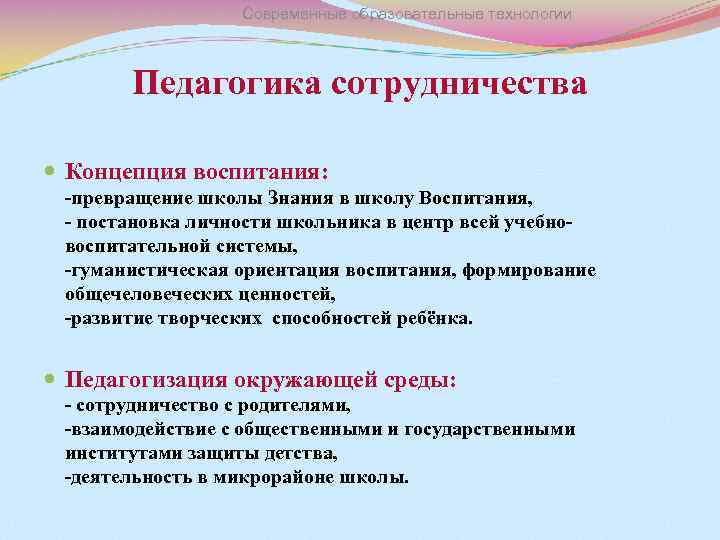 Современные образовательные технологии

Педагогика сотрудничества

Концепция воспитания:
-превращение школы Знания в школу Воспитания,
- постановка личности школьника в центр всей учебно-воспитательной системы,
-гуманистическая ориентация воспитания, формирование общечеловеческих ценностей,
-развитие творческих способностей ребёнка.

Педагогизация окружающей среды:
- сотрудничество с родителями,
-взаимодействие с общественными и государственными институтами защиты детства,
-деятельность в микрорайоне школы.